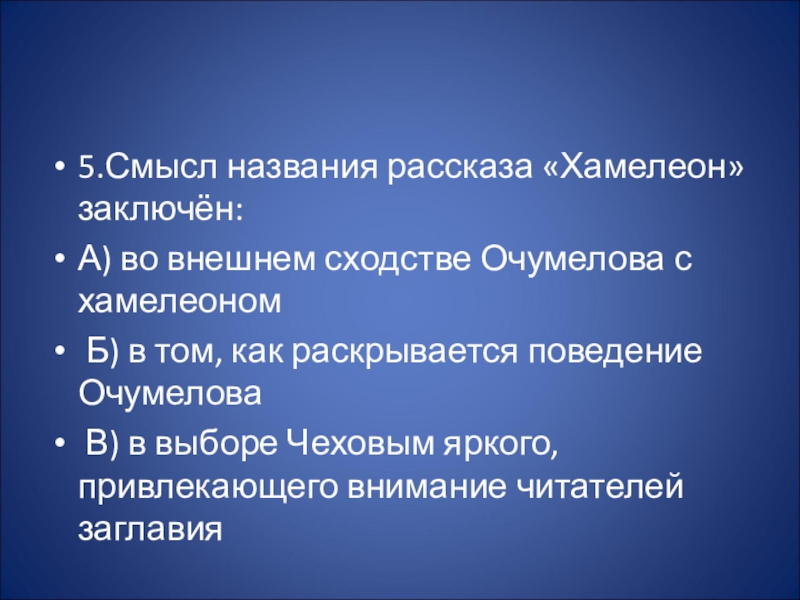 • 5.Смысл названия рассказа «Хамелеон» заключён:
• А) во внешнем сходстве Очумелова с хамелеоном
• Б) в том, как раскрывается поведение Очумелова
• В) в выборе Чеховым яркого, привлекающего внимание читателей заглавия